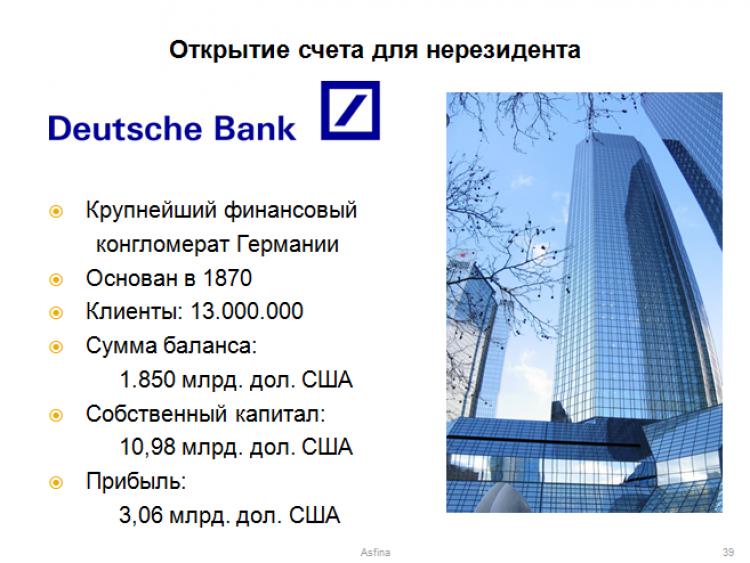 Открытие счета для нерезидента

Deutsche Bank

Крупнейший финансовый конгломерат Германии

Основан в 1870

Клиенты: 13.000.000

Сумма баланса:
1.850 млрд. дол. США

Собственный капитал:
10,98 млрд. дол. США

Прибыль:
3,06 млрд. дол. США

Asfina

39